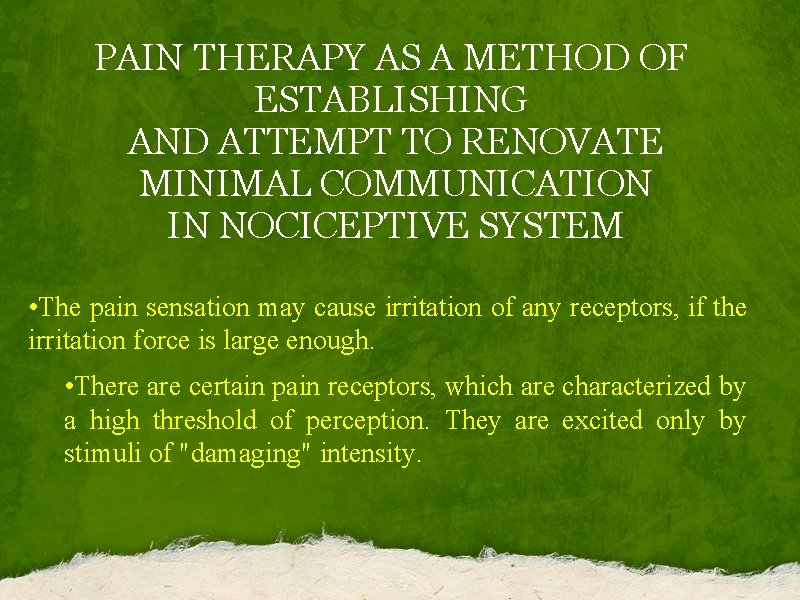 PAIN THERAPY AS A METHOD OF ESTABLISHING
AND ATTEMPT TO RENOVATE MINIMAL COMMUNICATION
IN NOCICEPTIVE SYSTEM

•The pain sensation may cause irritation of any receptors, if the irritation force is large enough.

•There are certain pain receptors, which are characterized by a high threshold of perception. They are excited only by stimuli of "damaging" intensity.